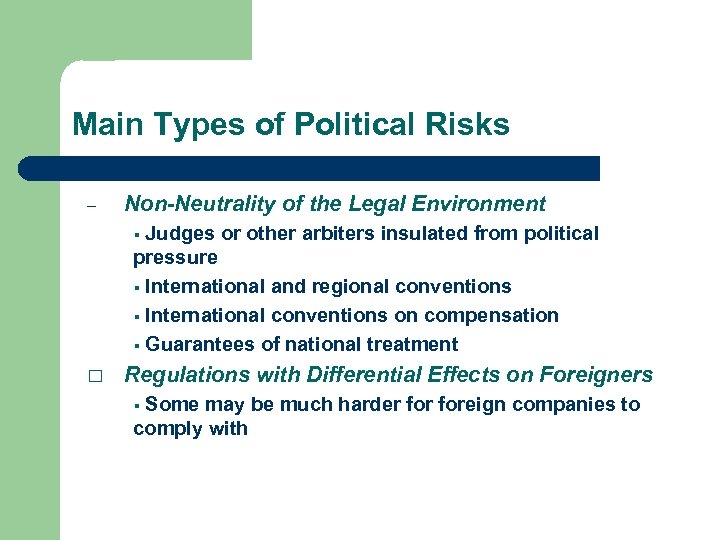 Main Types of Political Risks

– Non-Neutrality of the Legal Environment

▪ Judges or other arbiters insulated from political pressure

▪ International and regional conventions

▪ International conventions on compensation

▪ Guarantees of national treatment

□ Regulations with Differential Effects on Foreigners

▪ Some may be much harder for foreign companies to comply with